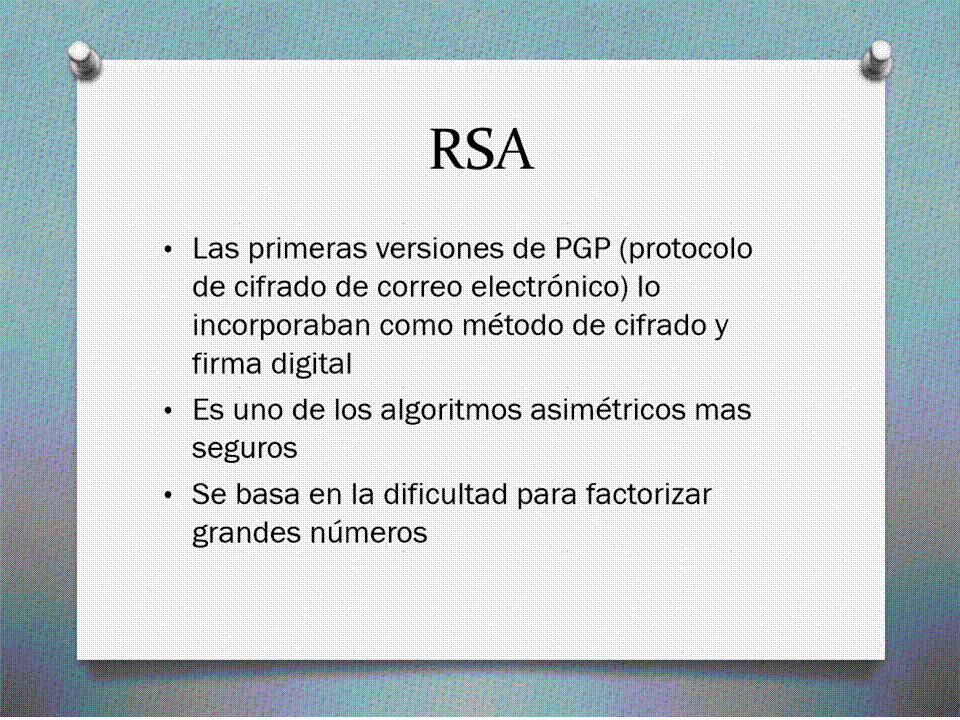 RSA

• Las primeras versiones de PGP (protocolo de cifrado de correo electrónico) lo incorporaban como método de cifrado y firma digital
• Es uno de los algoritmos asimétricos mas seguros
• Se basa en la dificultad para factorizar grandes números